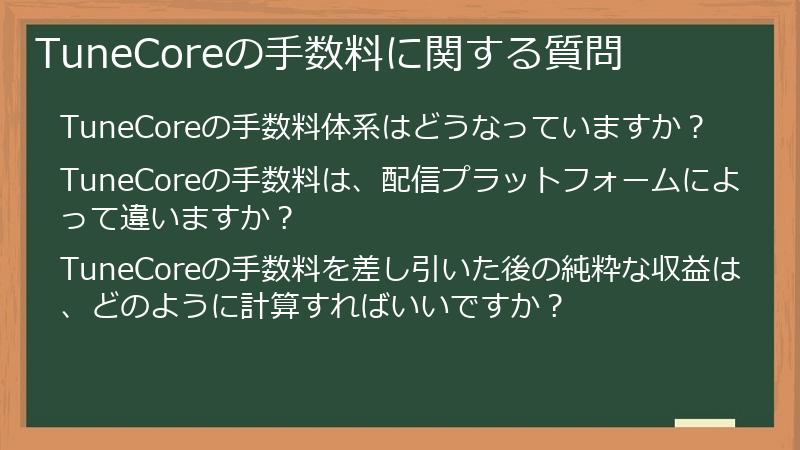 TuneCoreの手数料に関する質問

TuneCoreの手数料体系はどうなっていますか？

TuneCoreの手数料は、配信プラットフォームによって違いますか？

TuneCoreの手数料を差し引いた後の純粋な収益は、どのように計算すればいいですか？